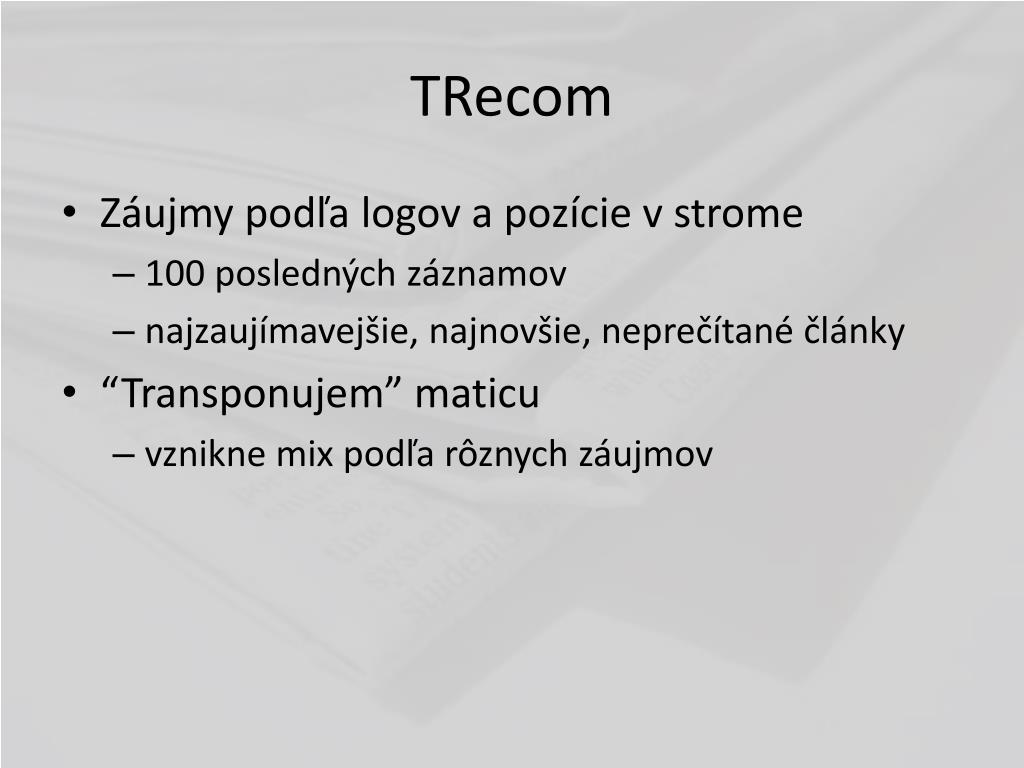 TRecom

• Záujmy podľa logov a pozície v strome
– 100 posledných záznamov
– najzaujímavejšie, najnovšie, neprečítané články
• “Transponujem” maticu
– vznikne mix podľa rôznych záujmov